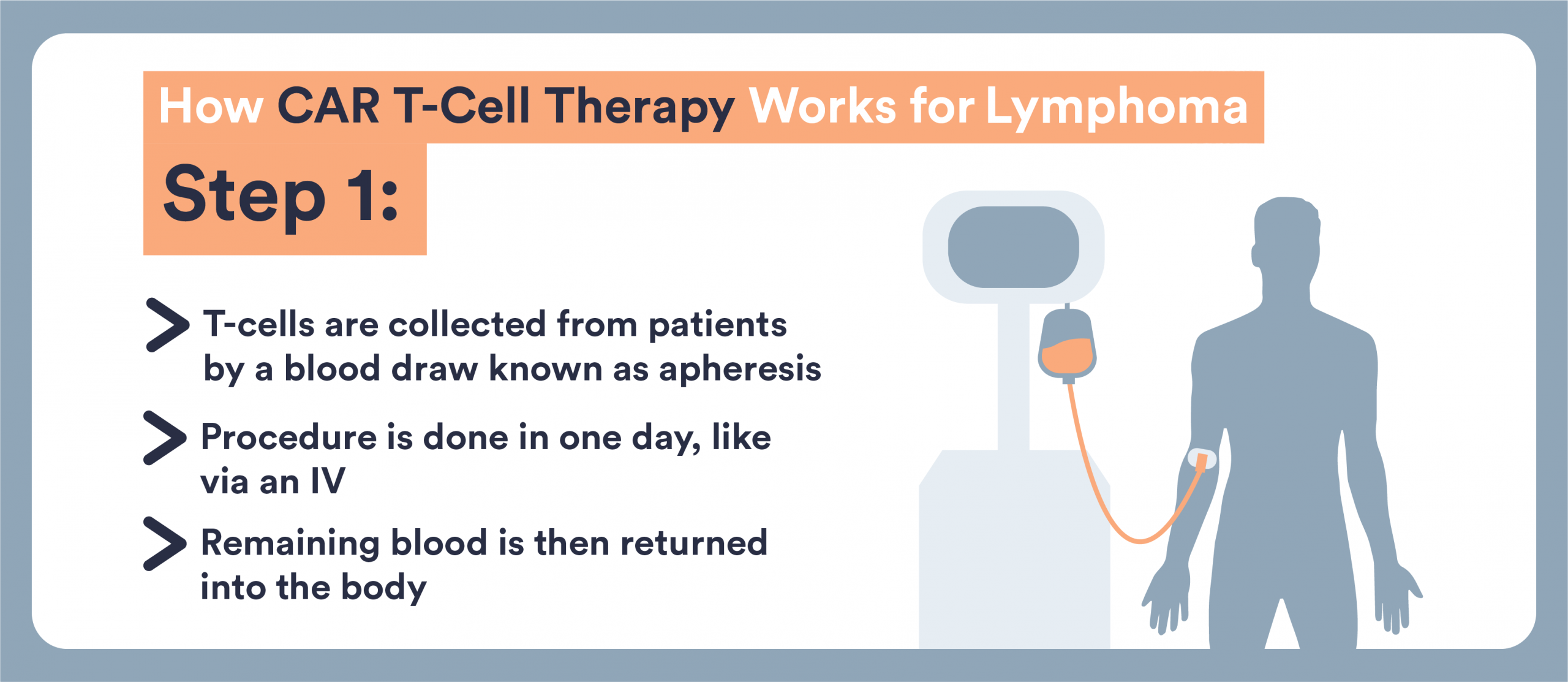 How CAR T-Cell Therapy Works for Lymphoma

Step 1:

T-cells are collected from patients by a blood draw known as apheresis

Procedure is done in one day, like via an IV

Remaining blood is then returned into the body